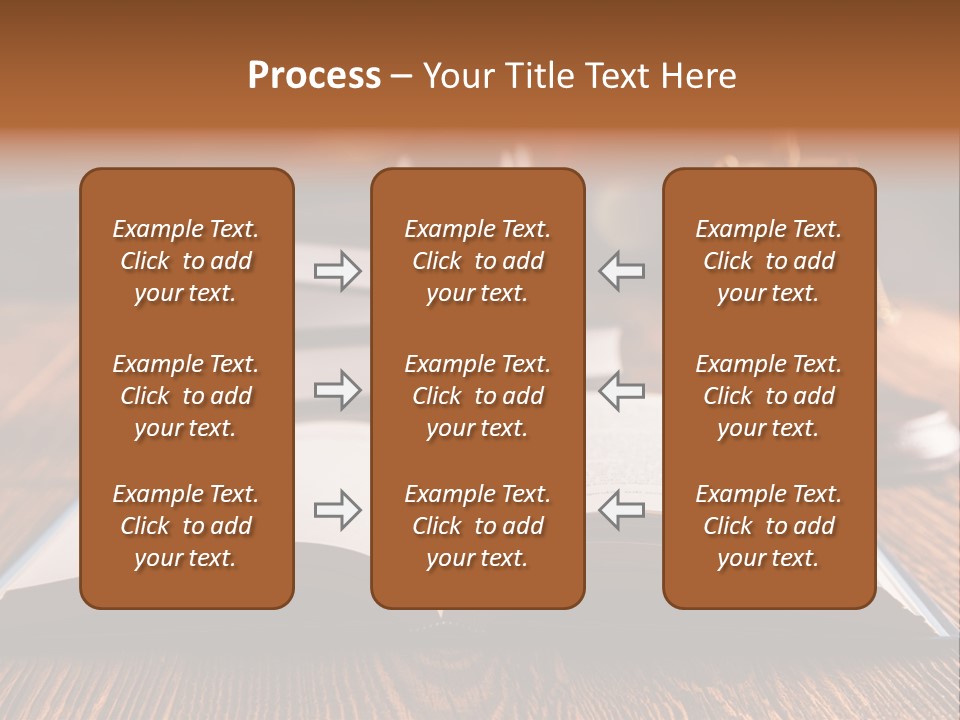 Process – Your Title Text Here

Example Text. Click to add your text.

Example Text. Click to add your text.

Example Text. Click to add your text.

Example Text. Click to add your text.

Example Text. Click to add your text.

Example Text. Click to add your text.

Example Text. Click to add your text.

Example Text. Click to add your text.

Example Text. Click to add your text.